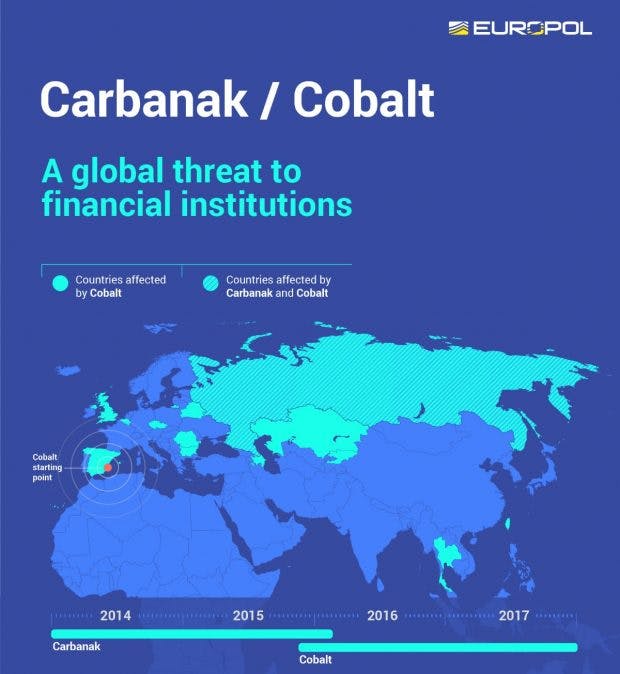 EUROPOL

Carbanak / Cobalt

A global threat to financial institutions

Countries affected by Cobalt

Countries affected by Carbanak and Cobalt

Cobalt starting point

2014
2015
2016
2017

Carbanak

Cobalt